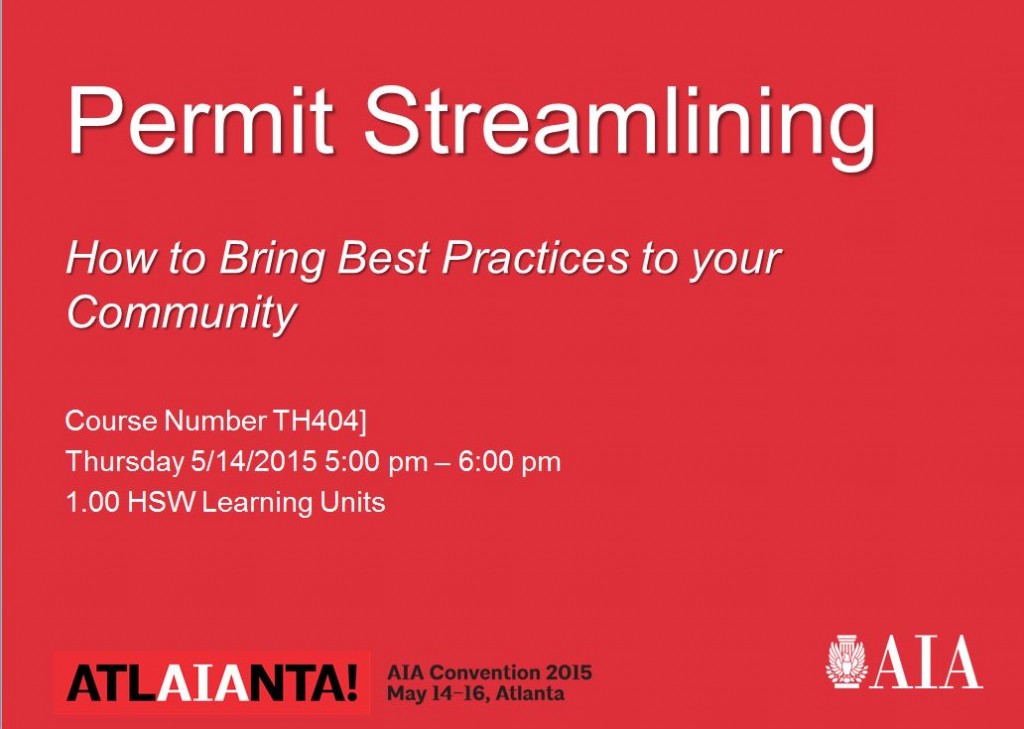 Permit Streamlining

How to Bring Best Practices to your Community

Course Number TH404]
Thursday 5/14/2015 5:00 pm – 6:00 pm
1.00 HSW Learning Units

ATLAIANTA!

AIA Convention 2015
May 14–16, Atlanta

AIA